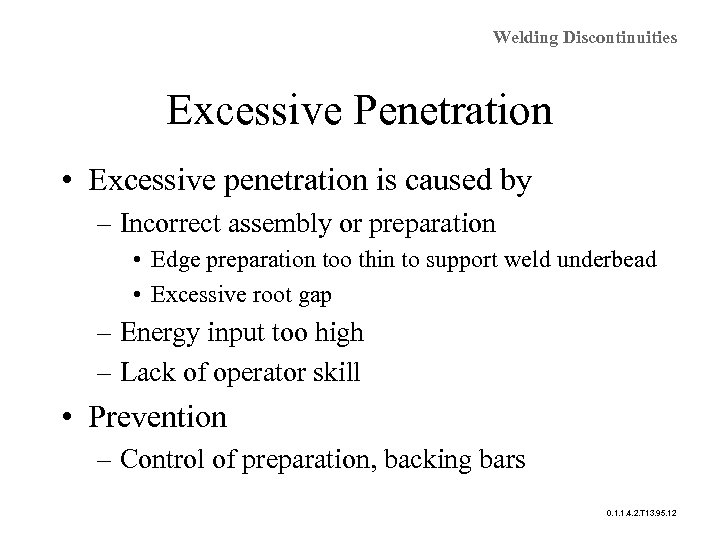 Welding Discontinuities

Excessive Penetration

• Excessive penetration is caused by
– Incorrect assembly or preparation
• Edge preparation too thin to support weld underbead
• Excessive root gap
– Energy input too high
– Lack of operator skill
• Prevention
– Control of preparation, backing bars

0.1.1.4.2.T13.95.12